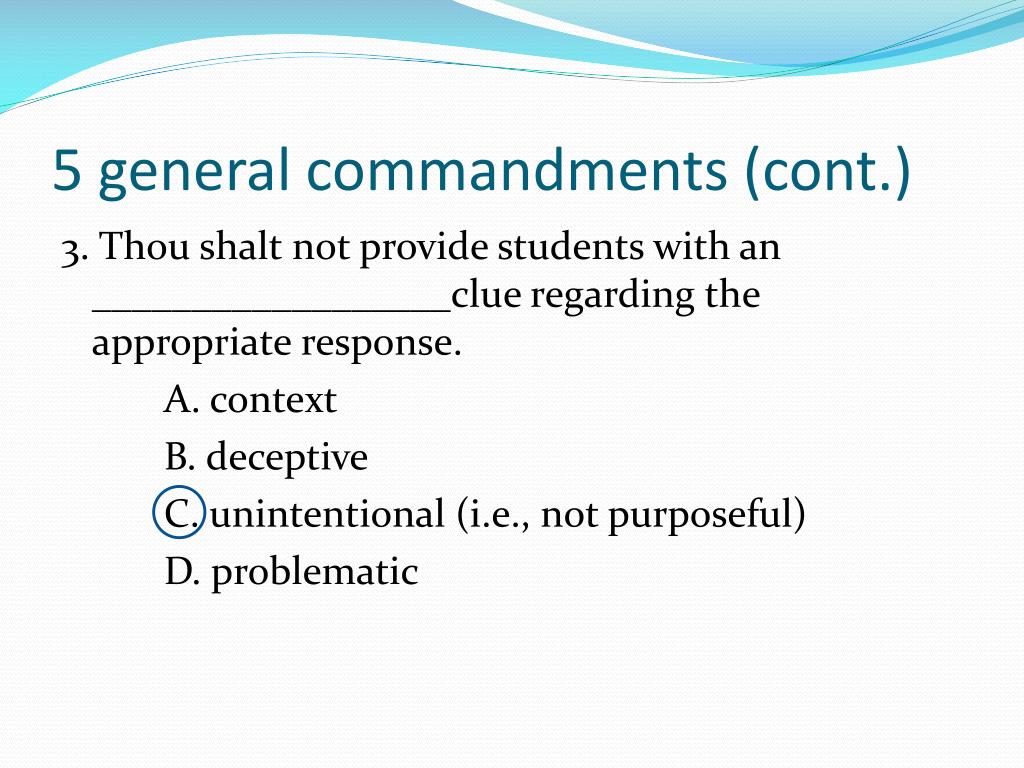 5 general commandments (cont.)

3. Thou shalt not provide students with an __________________clue regarding the appropriate response.

A. context

B. deceptive

C. unintentional (i.e., not purposeful)

D. problematic